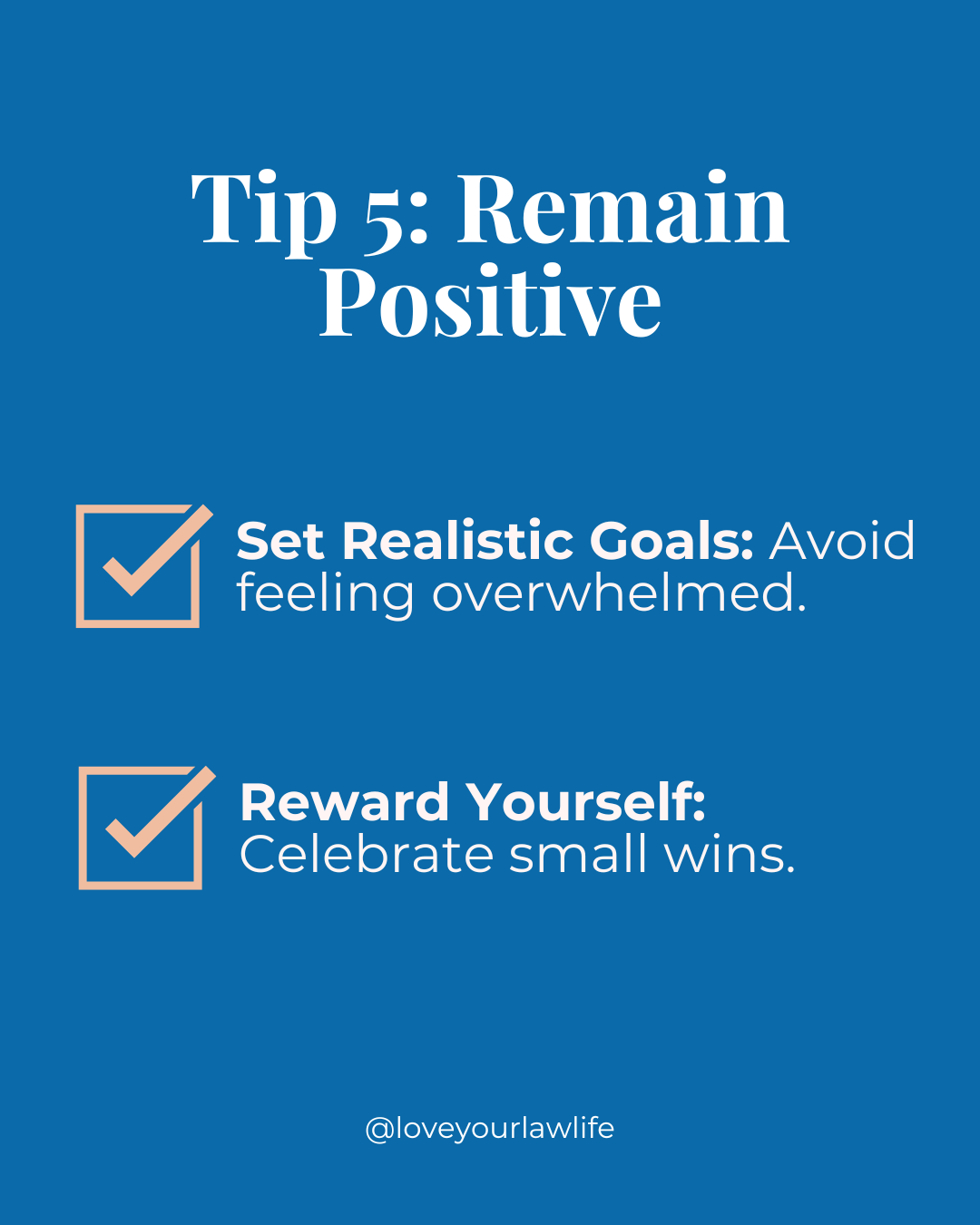 Tip 5: Remain Positive

Set Realistic Goals: Avoid feeling overwhelmed.

Reward Yourself: Celebrate small wins.

@loveyourlawlife